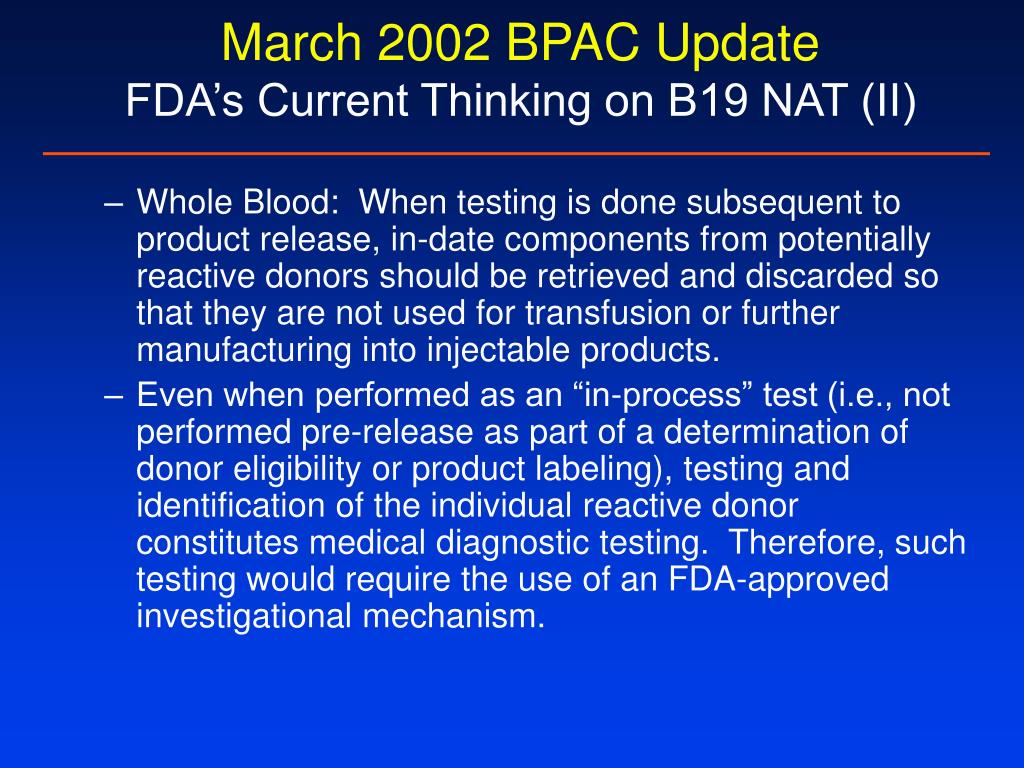 March 2002 BPAC Update
FDA’s Current Thinking on B19 NAT (II)

– Whole Blood: When testing is done subsequent to product release, in-date components from potentially reactive donors should be retrieved and discarded so that they are not used for transfusion or further manufacturing into injectable products.

– Even when performed as an “in-process” test (i.e., not performed pre-release as part of a determination of donor eligibility or product labeling), testing and identification of the individual reactive donor constitutes medical diagnostic testing. Therefore, such testing would require the use of an FDA-approved investigational mechanism.